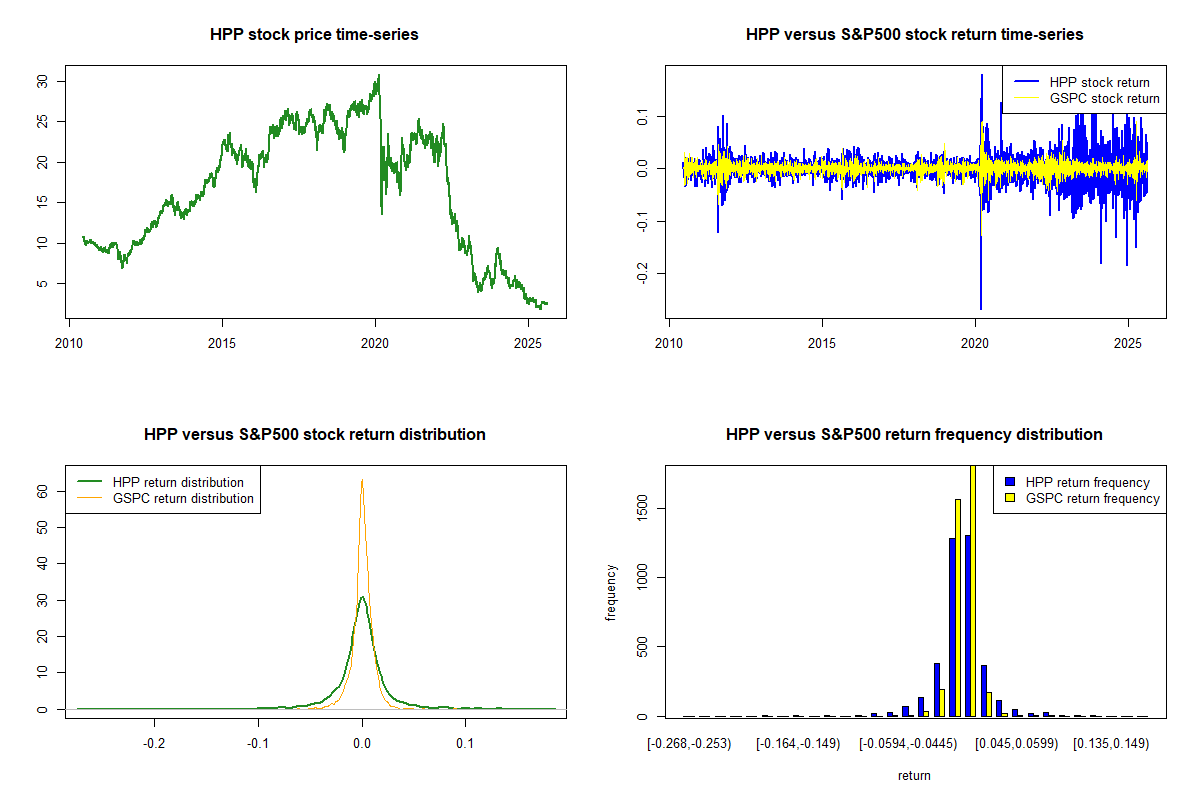 HPP stock price time-series

30
25
20
15
10
5

2010 2015 2020 2025

HPP versus S&P500 stock return time-series

HPP stock return
GSPC stock return

0.1
0.0
-0.1
-0.2

2010 2015 2020 2025

HPP versus S&P500 stock return distribution

HPP return distribution
GSPC return distribution

60
50
40
30
20
10
0

-0.2 -0.1 0.0 0.1

HPP versus S&P500 return frequency distribution

HPP return frequency
GSPC return frequency

frequency

1500
1000
500
0

[-0.268,-0.253) [-0.164,-0.149) [-0.0594,-0.0445) [0.045,0.0599) [0.135,0.149)

return